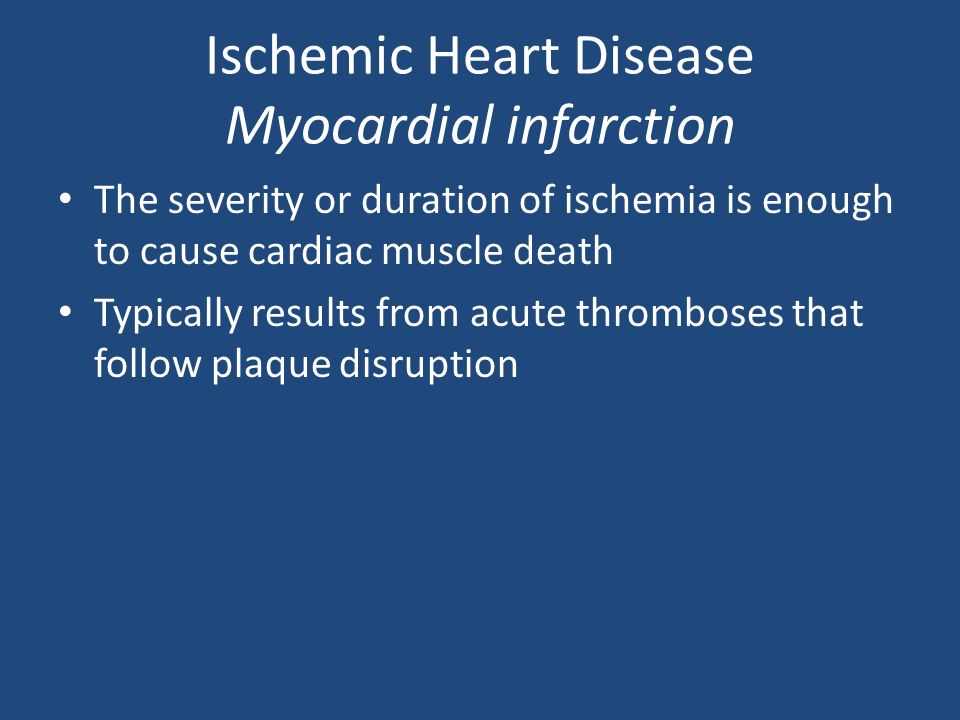 Ischemic Heart Disease
Myocardial infarction

• The severity or duration of ischemia is enough to cause cardiac muscle death
• Typically results from acute thromboses that follow plaque disruption